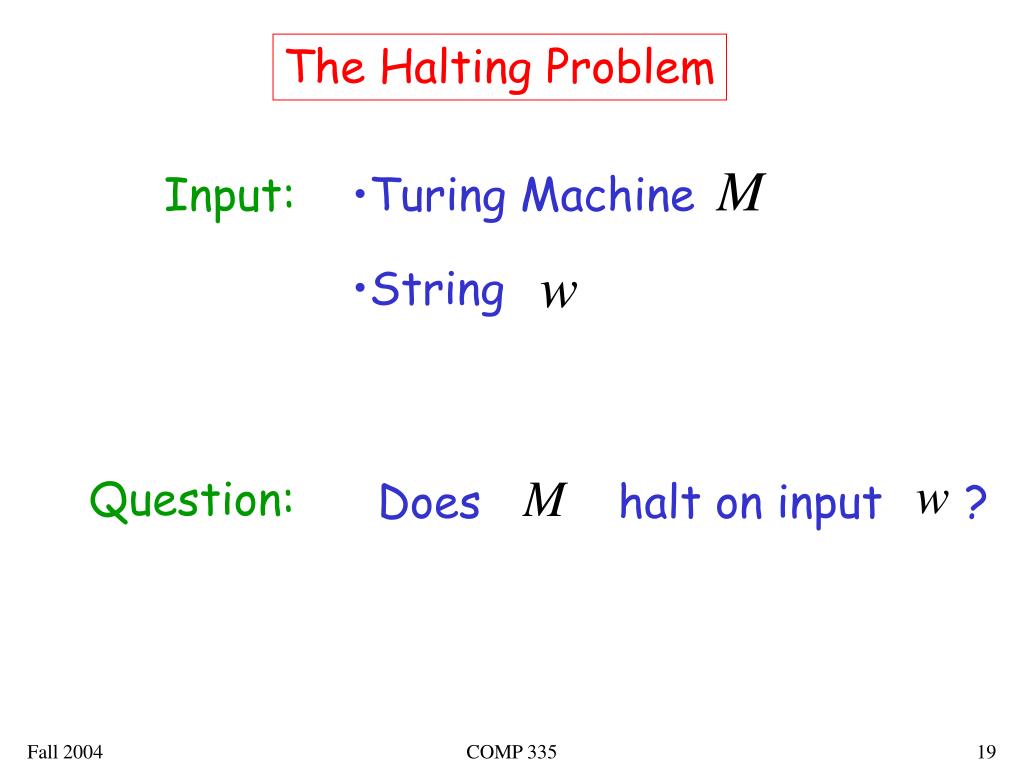 The Halting Problem

Input: •Turing Machine $M$

•String $w$

Question: Does $M$ halt on input $w$ ?

Fall 2004 COMP 335 19